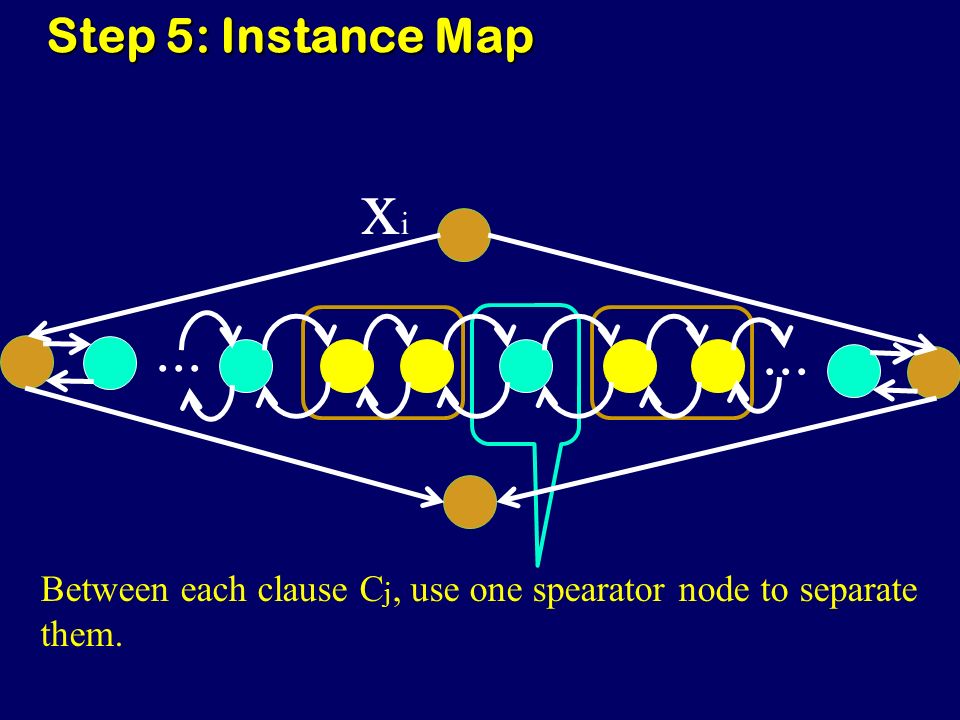 Step 5: Instance Map

$X_i$

…

…

Between each clause $C_j$, use one spearator node to separate them.